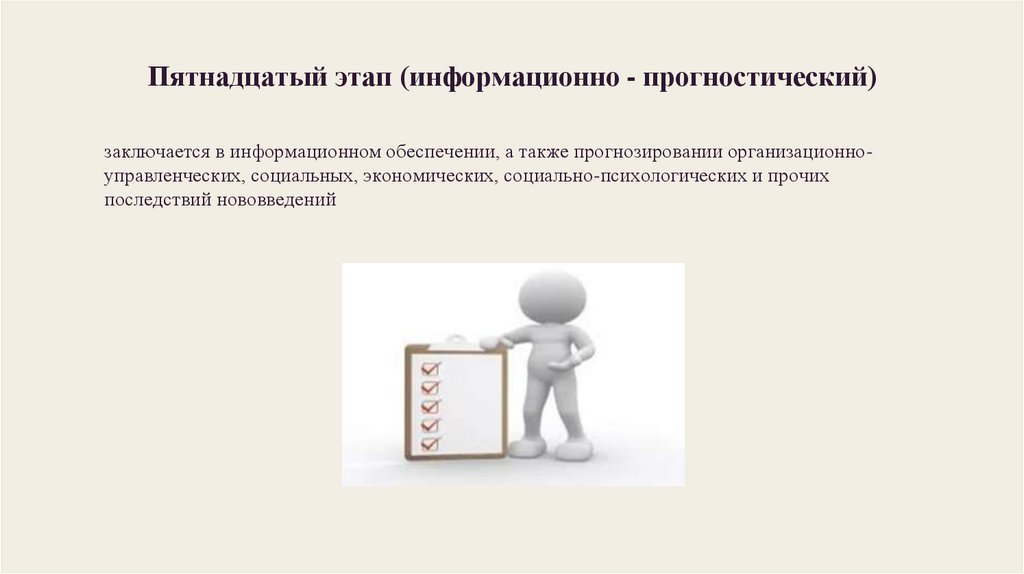 Пятнадцатый этап (информационно - прогностический)

заключается в информационном обеспечении, а также прогнозировании организационно-управленческих, социальных, экономических, социально-психологических и прочих последствий нововведений